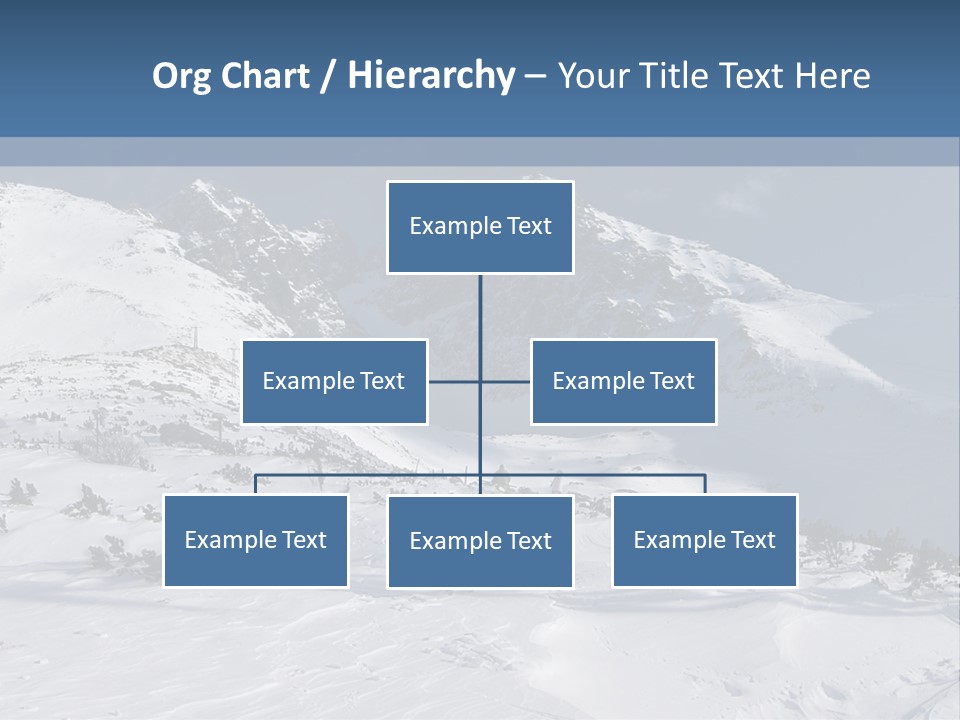 Org Chart / Hierarchy – Your Title Text Here

Example Text

Example Text

Example Text

Example Text

Example Text

Example Text